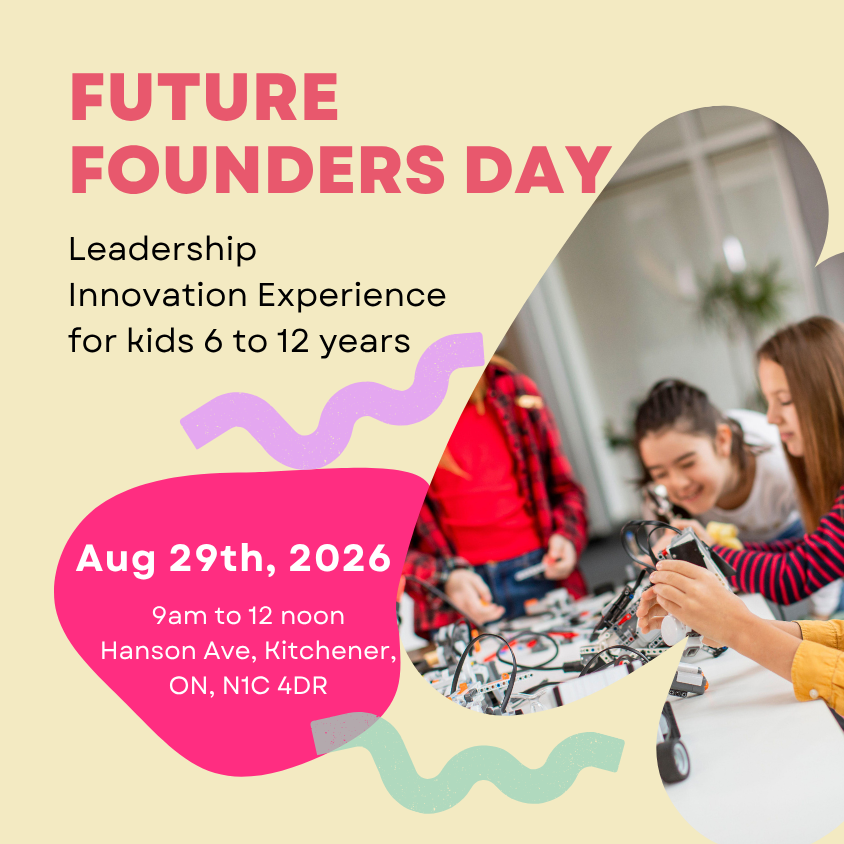 FUTURE FOUNDERS DAY

Leadership
Innovation Experience
for kids 6 to 12 years

Aug 29th, 2026

9am to 12 noon
Hanson Ave, Kitchener, ON, N1C 4DR